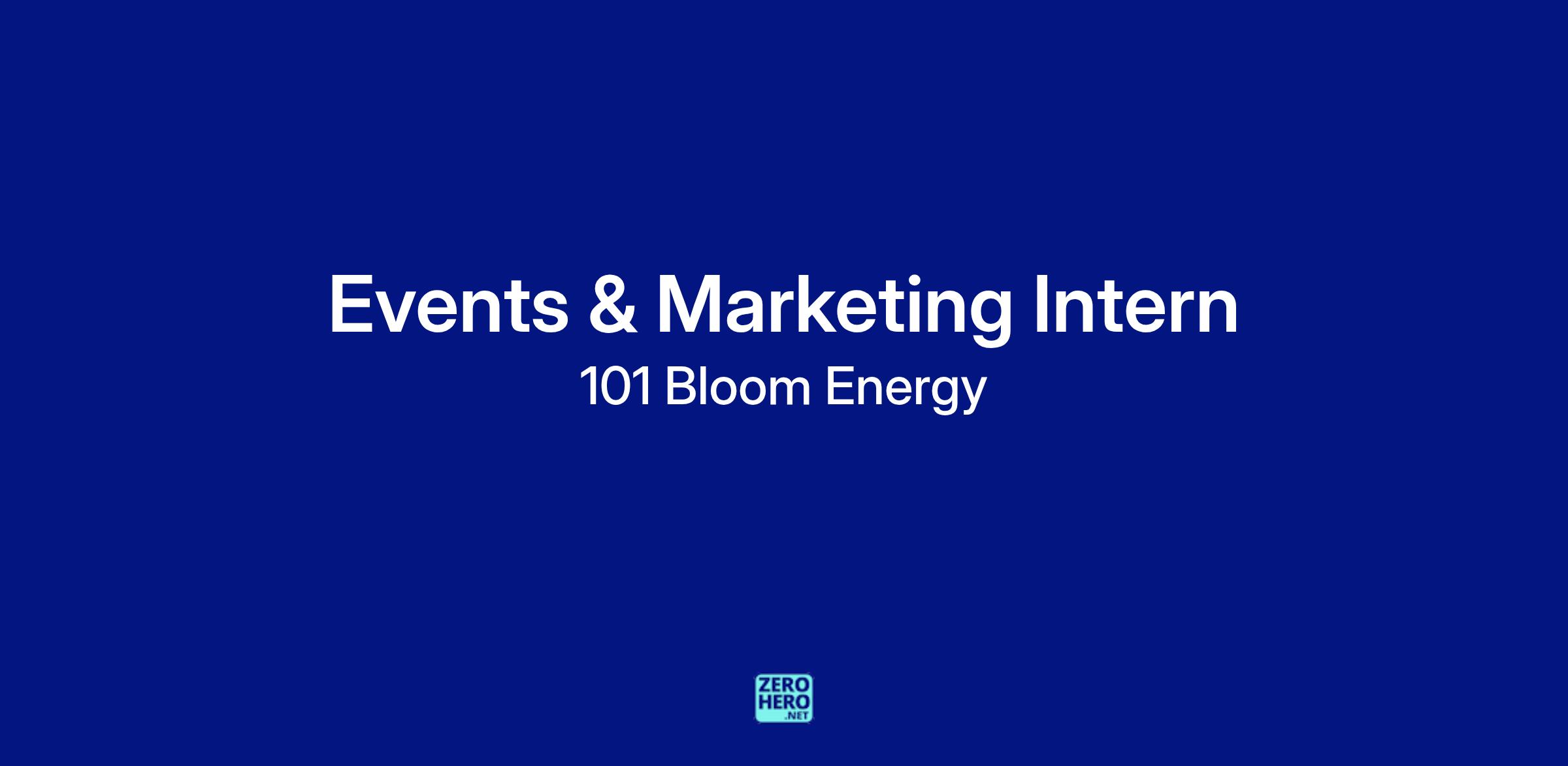 Events & Marketing Intern

101 Bloom Energy

ZERO
HERO
.NET